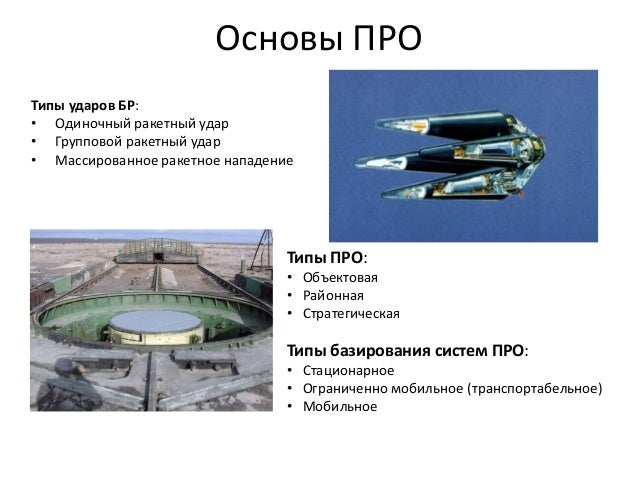 Основы ПРО

Типы ударов БР:
• Одиночный ракетный удар
• Групповой ракетный удар
• Массированное ракетное нападение

Типы ПРО:
• Объектовая
• Районная
• Стратегическая

Типы базирования систем ПРО:
• Стационарное
• Ограниченно мобильное (транспортабельное)
• Мобильное